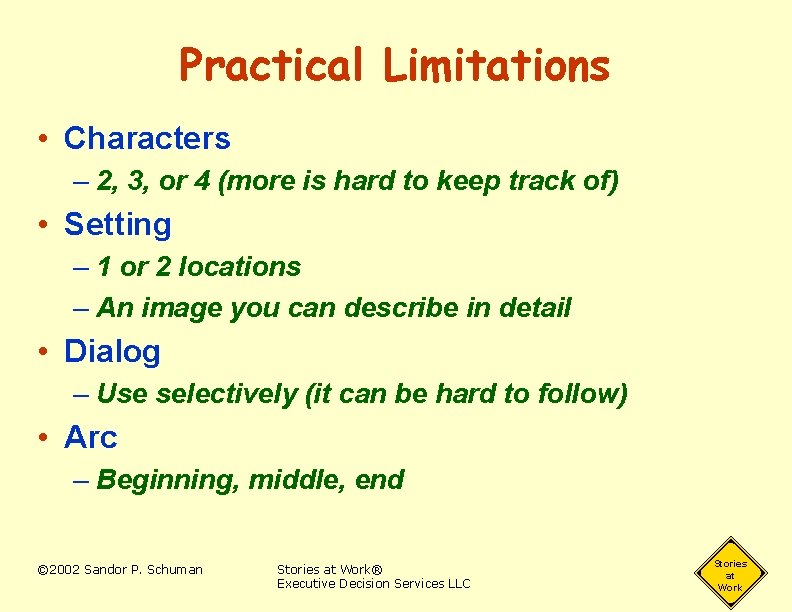 Practical Limitations

• Characters
– 2, 3, or 4 (more is hard to keep track of)
• Setting
– 1 or 2 locations
– An image you can describe in detail
• Dialog
– Use selectively (it can be hard to follow)
• Arc
– Beginning, middle, end

©2002 Sandor P. Schuman

Stories at Work®
Executive Decision Services LLC

Stories at Work